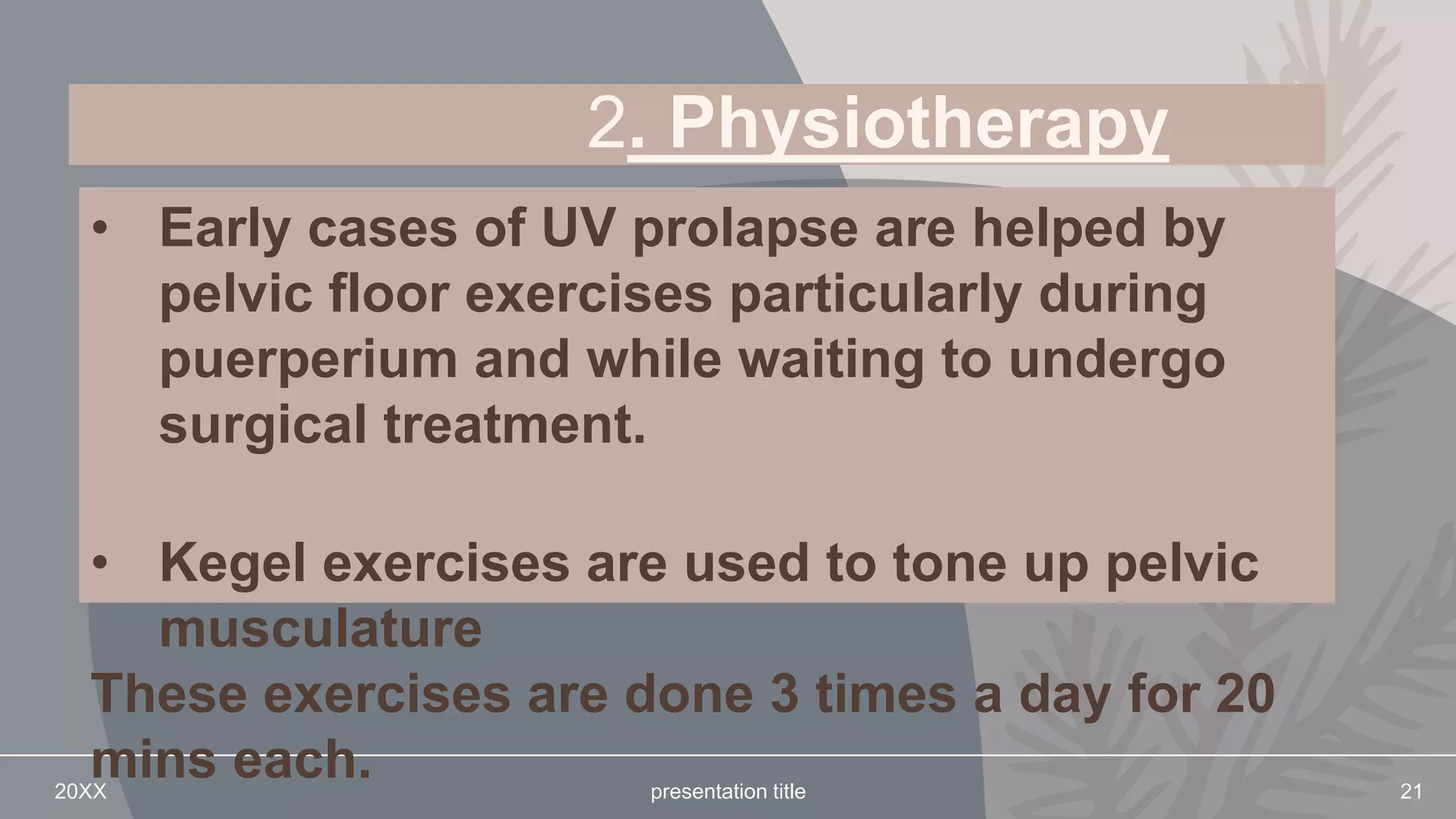 2. Physiotherapy

• Early cases of UV prolapse are helped by pelvic floor exercises particularly during puerperium and while waiting to undergo surgical treatment.

• Kegel exercises are used to tone up pelvic musculature

These exercises are done 3 times a day for 20 mins each.

20XX

presentation title

21